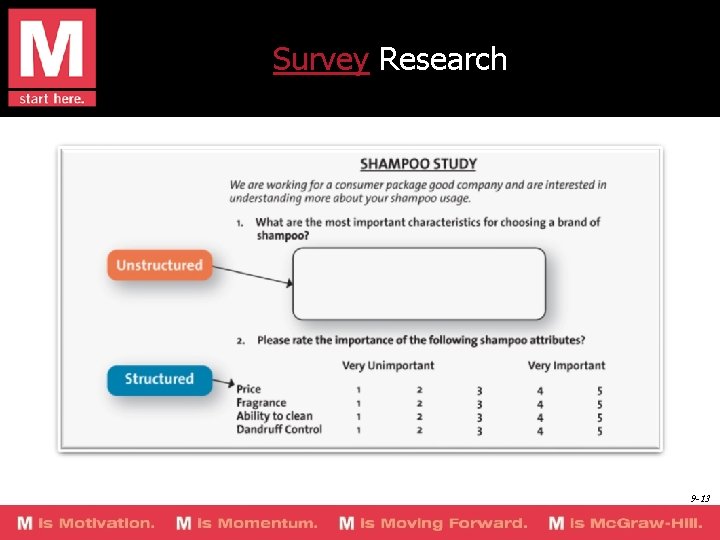 M
start here.

Survey Research

SHAMPOO STUDY

We are working for a consumer package good company and are interested in understanding more about your shampoo usage.

1. What are the most important characteristics for choosing a brand of shampoo?

Unstructured

2. Please rate the importance of the following shampoo attributes?

Structured

| | Very Unimportant | | | Very Important | |
|---|---|---|---|---|---|
| Price | 1 | 2 | 3 | 4 | 5 |
| Fragrance | 1 | 2 | 3 | 4 | 5 |
| Ability to clean | 1 | 2 | 3 | 4 | 5 |
| Dandruff Control | 1 | 2 | 3 | 4 | 5 |

9-13

M is Motivation. M is Momentum. M is Moving Forward. M is McGraw-Hill.